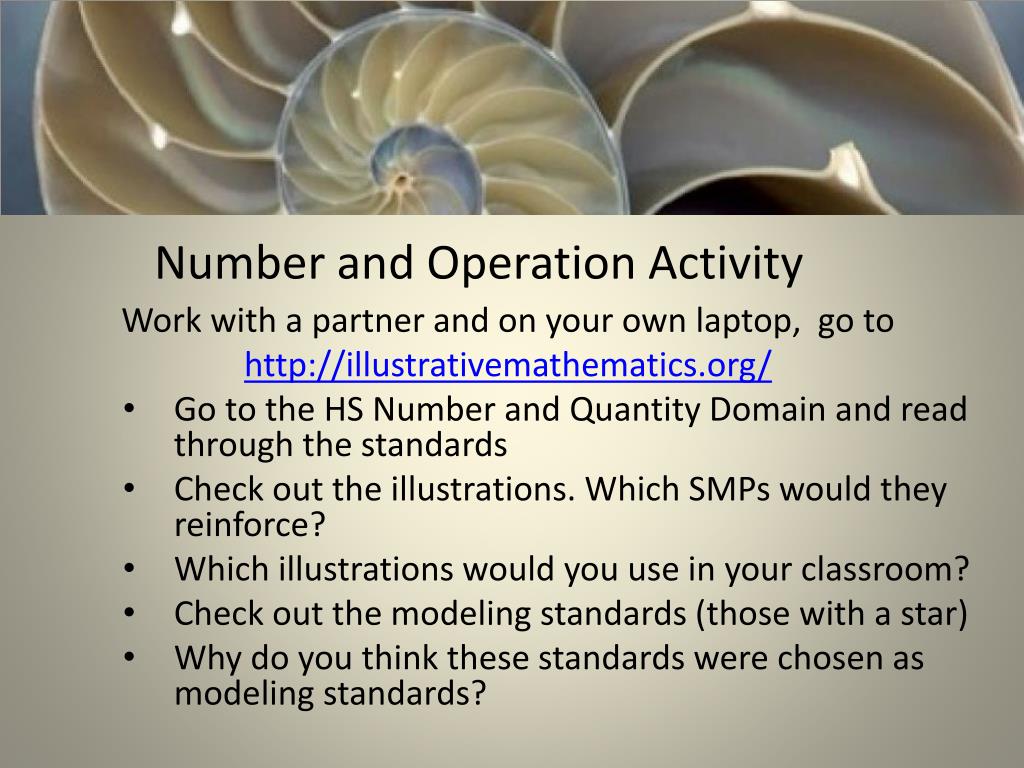 Number and Operation Activity

Work with a partner and on your own laptop, go to http://illustrativemathematics.org/

• Go to the HS Number and Quantity Domain and read through the standards
• Check out the illustrations. Which SMPs would they reinforce?
• Which illustrations would you use in your classroom?
• Check out the modeling standards (those with a star)
• Why do you think these standards were chosen as modeling standards?